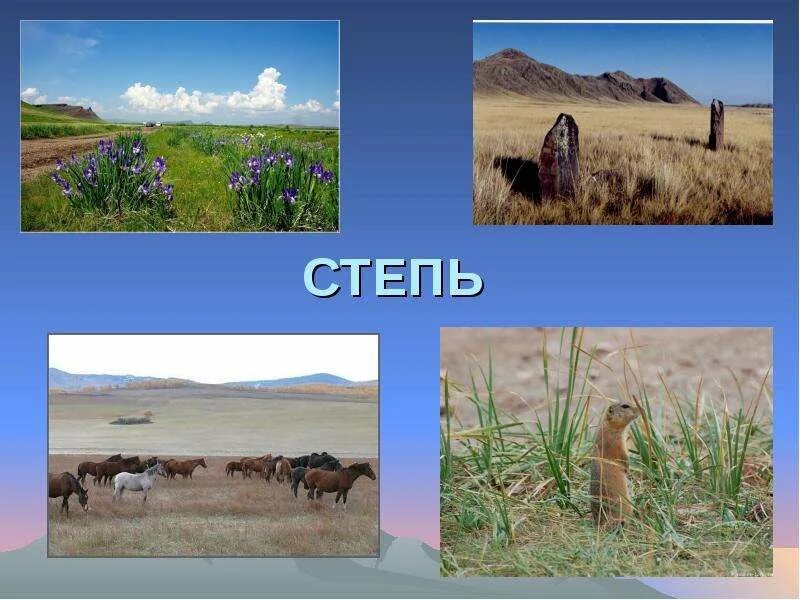 СТЕПЬ